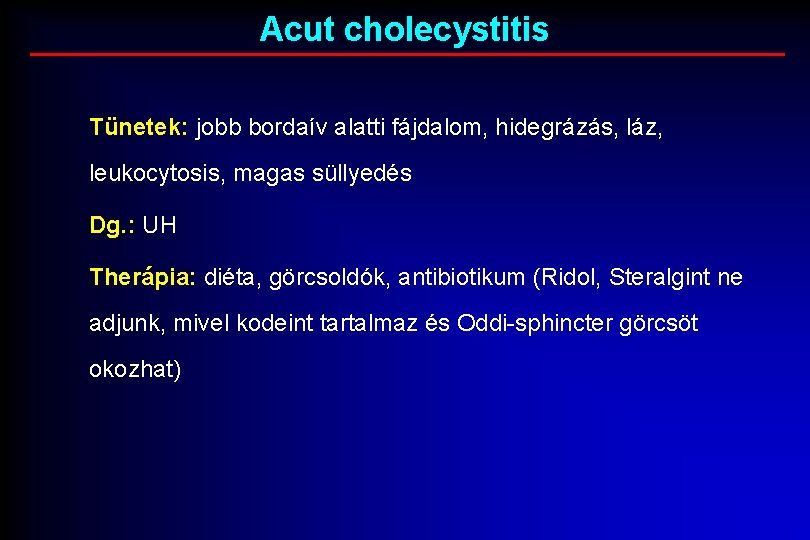 Acut cholecystitis

Tünetek: jobb bordaív alatti fájdalom, hidegrázás, láz, leukocytosis, magas süllyedés

Dg.: UH

Therápia: diéta, görcsoldók, antibiotikum (Ridol, Steralgint ne adjunk, mivel kodeint tartalmaz és Oddi-sphincter görcsöt okozhat)